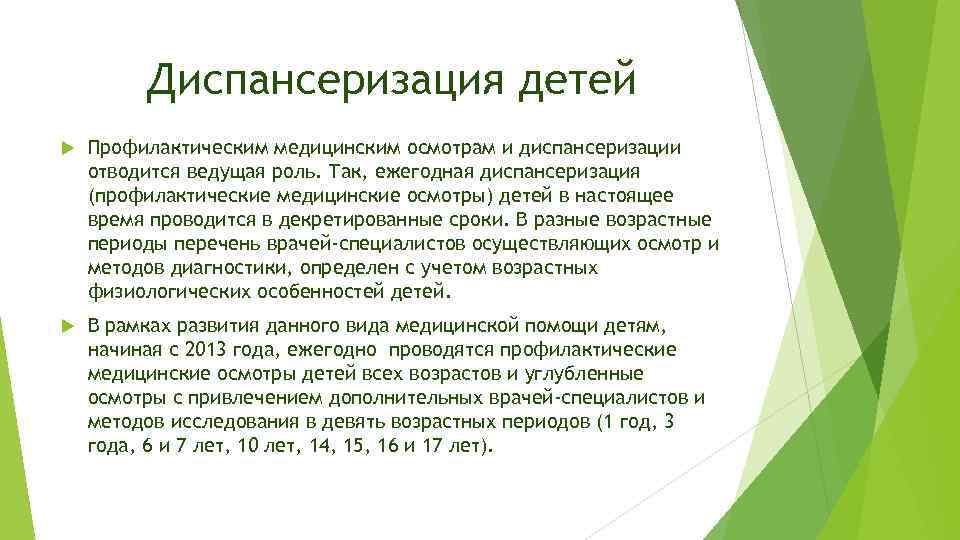 Диспансеризация детей

Профилактическим медицинским осмотрам и диспансеризации отводится ведущая роль. Так, ежегодная диспансеризация (профилактические медицинские осмотры) детей в настоящее время проводится в декретированные сроки. В разные возрастные периоды перечень врачей-специалистов осуществляющих осмотр и методов диагностики, определен с учетом возрастных физиологических особенностей детей.

В рамках развития данного вида медицинской помощи детям, начиная с 2013 года, ежегодно проводятся профилактические медицинские осмотры детей всех возрастов и углубленные осмотры с привлечением дополнительных врачей-специалистов и методов исследования в девять возрастных периодов (1 год, 3 года, 6 и 7 лет, 10 лет, 14, 15, 16 и 17 лет).